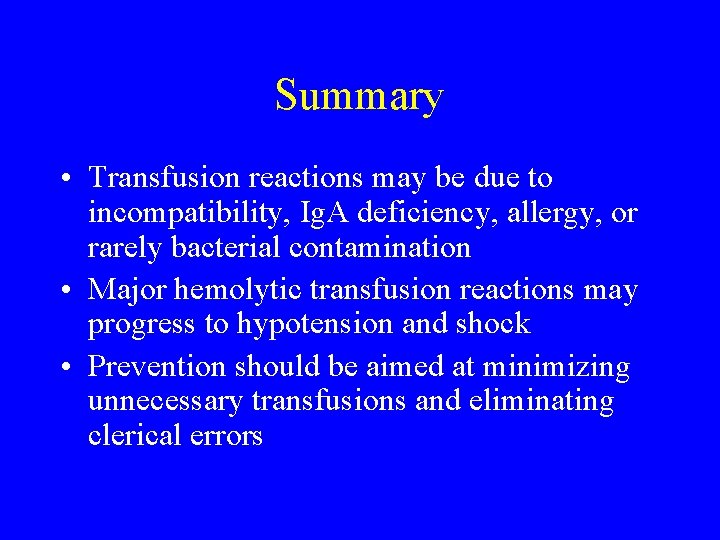 Summary

• Transfusion reactions may be due to incompatibility, IgA deficiency, allergy, or rarely bacterial contamination
• Major hemolytic transfusion reactions may progress to hypotension and shock
• Prevention should be aimed at minimizing unnecessary transfusions and eliminating clerical errors